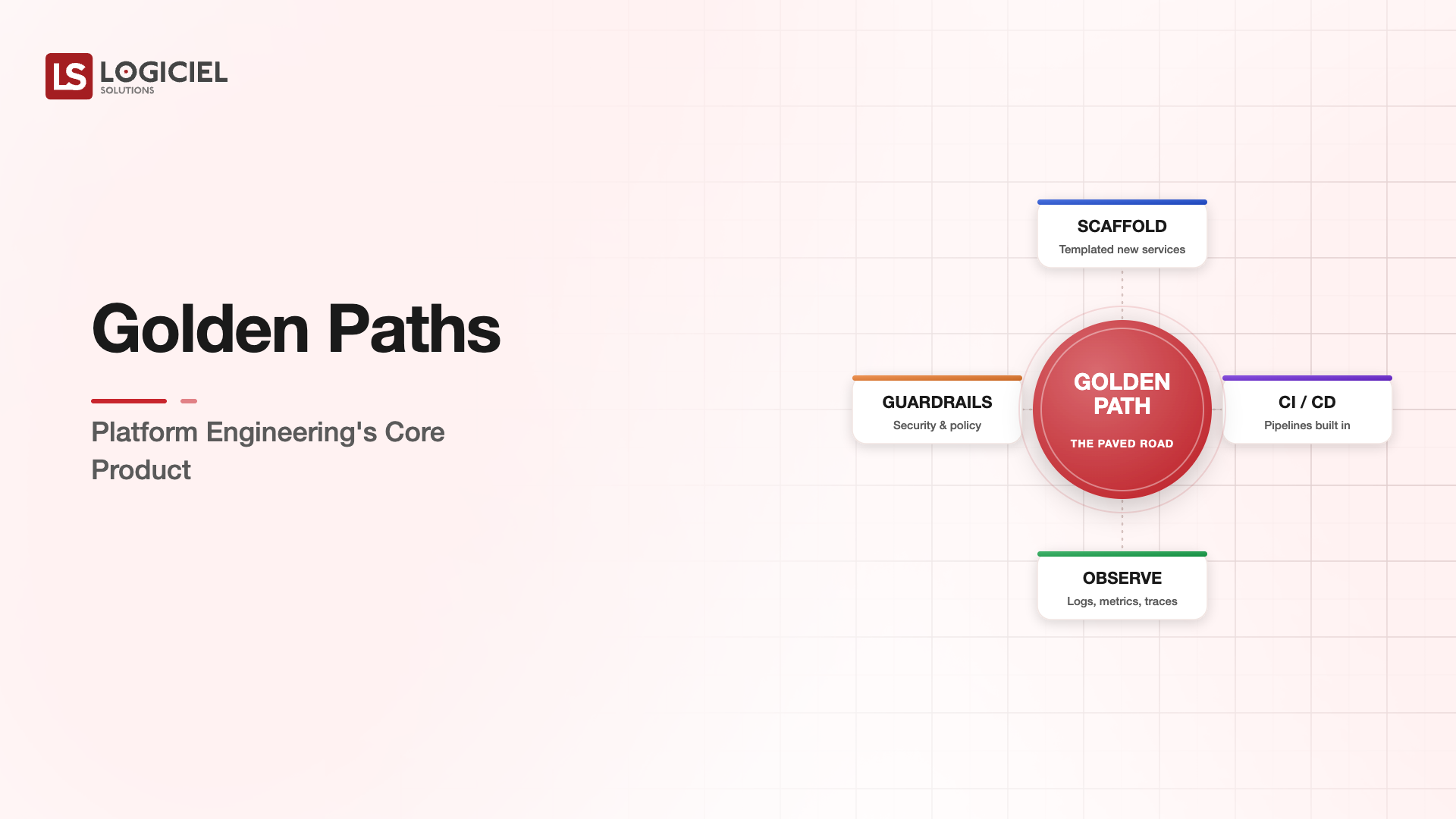 LS LOGICIEL SOLUTIONS

Golden Paths

Platform Engineering's Core Product

SCAFFOLD
Templated new services

GUARDRAILS
Security & policy

GOLDEN PATH
THE PAVED ROAD

CI / CD
Pipelines built in

OBSERVE
Logs, metrics, traces